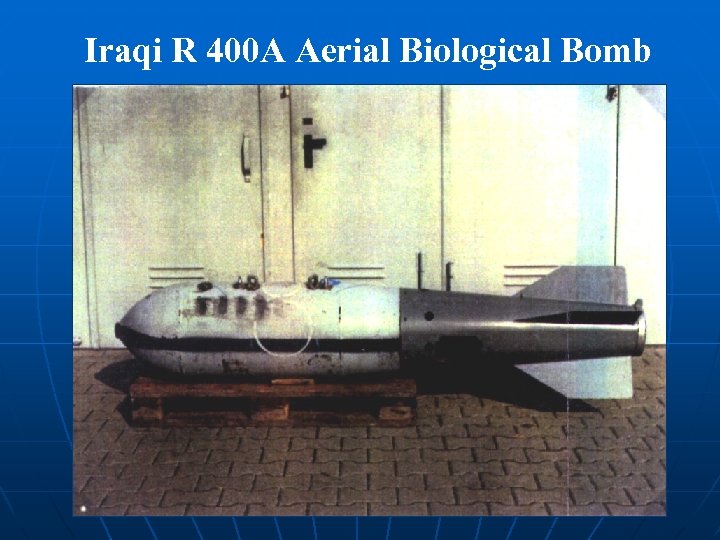 Iraqi R 400A Aerial Biological Bomb